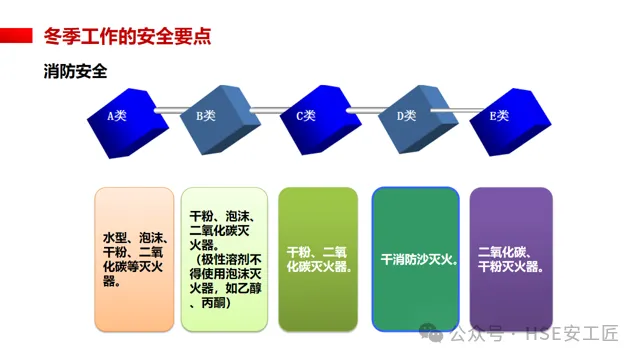 冬季工作的安全要点

消防安全

A类

B类

C类

D类

E类

水型、泡沫、干粉、二氧化碳等灭火器。

干粉、泡沫、二氧化碳灭火器。（极性溶剂不得使用泡沫灭火器，如乙醇、丙酮）

干粉、二氧化碳灭火器。

干消防沙灭火。

二氧化碳、干粉灭火器。

公众号 · HSE安工匠